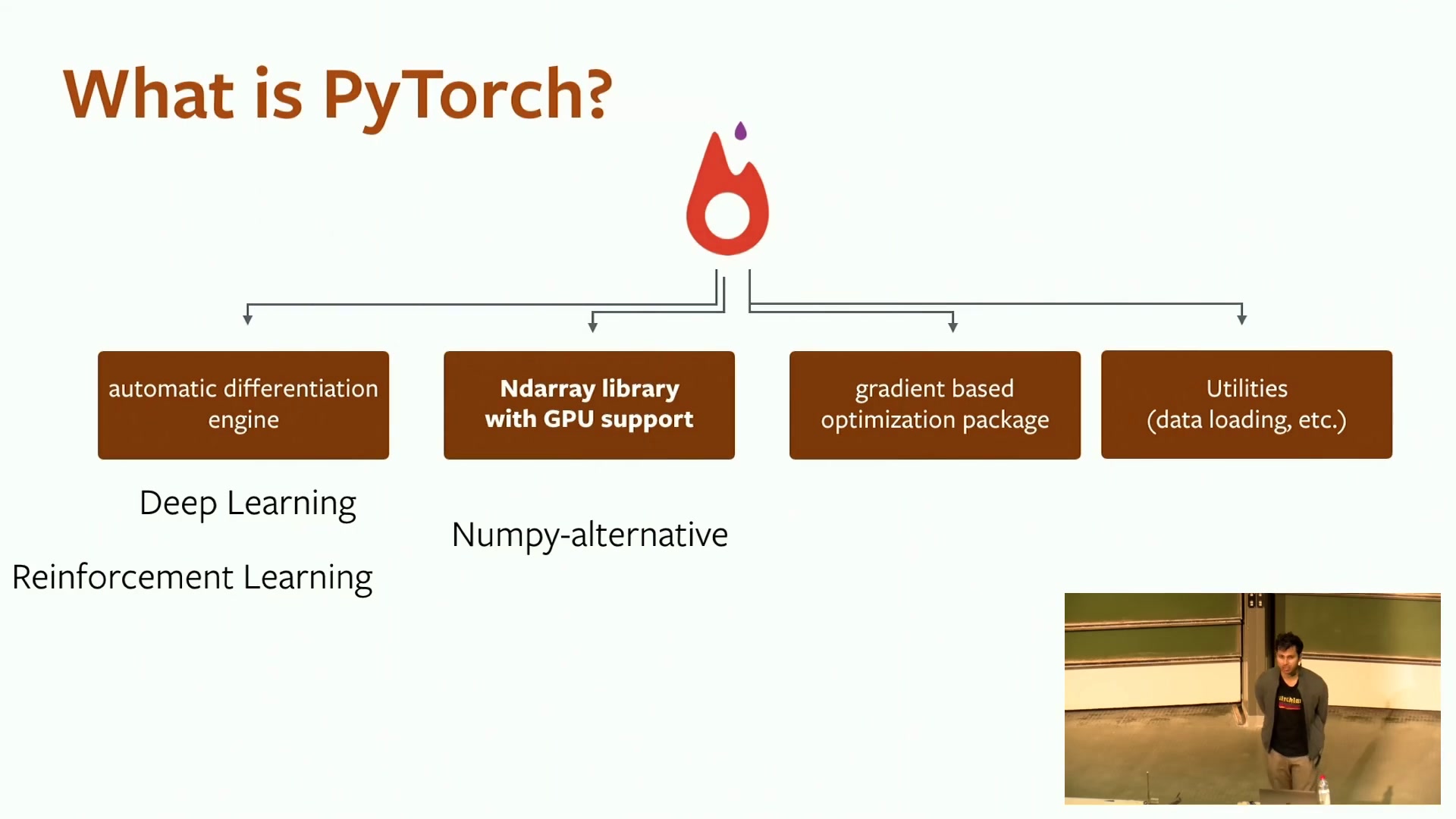 What is PyTorch?

automatic differentiation engine

Ndarray library with GPU support

gradient based optimization package

Utilities (data loading, etc.)

Deep Learning

Reinforcement Learning

Numpy-alternative